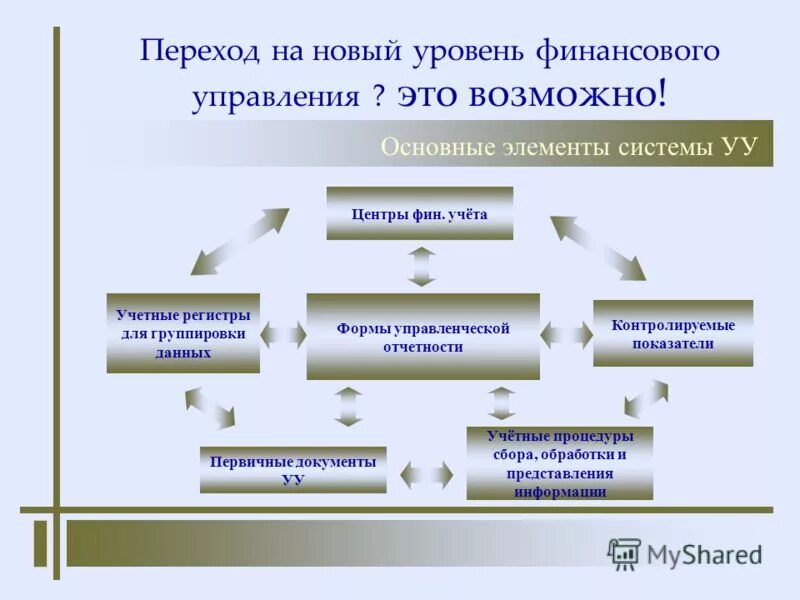 Переход на новый уровень финансового управления ? это возможно!

Основные элементы системы УУ

Центры фин. учёта

Учетные регистры для группировки данных

Формы управленческой отчетности

Контролируемые показатели

Первичные документы УУ

Учётные процедуры сбора, обработки и представления информации

MyShared